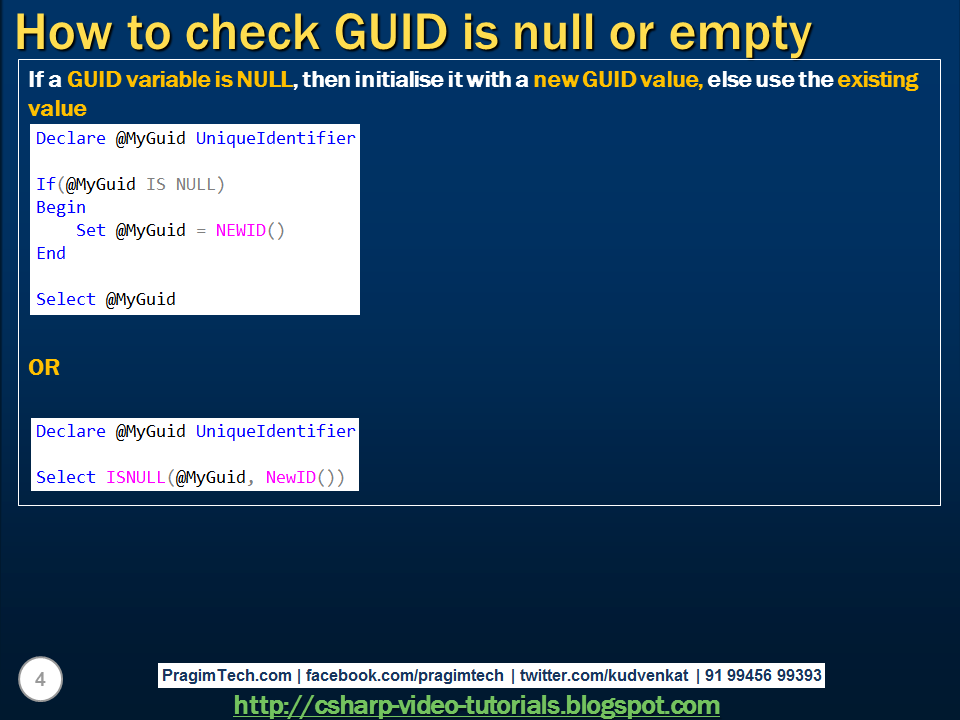 How to check GUID is null or empty

If a GUID variable is NULL, then initialise it with a new GUID value, else use the existing value

Declare @MyGuid UniqueIdentifier

If(@MyGuid IS NULL)
Begin
Set @MyGuid = NEWID()
End

Select @MyGuid

OR

Declare @MyGuid UniqueIdentifier

Select ISNULL(@MyGuid, NewID())

4

PragimTech.com | facebook.com/pragimtech | twitter.com/kudvenkat | 91 99456 99393

http://csharp-video-tutorials.blogspot.com